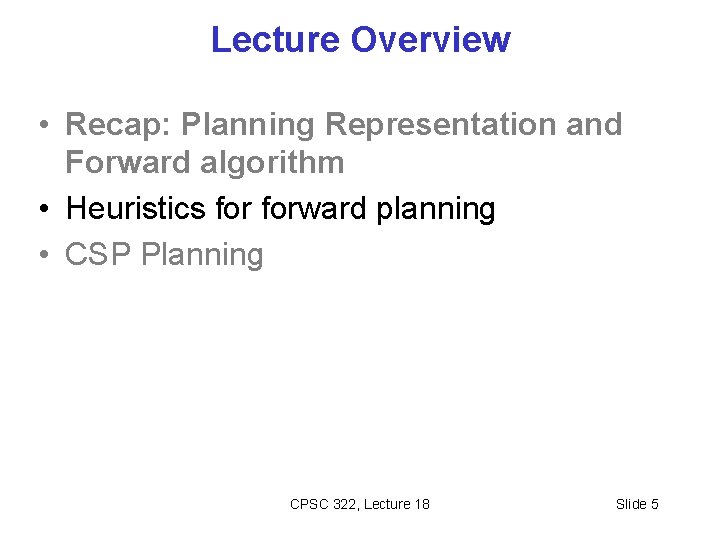 Lecture Overview

• Recap: Planning Representation and Forward algorithm
• Heuristics for forward planning
• CSP Planning

CPSC 322, Lecture 18

Slide 5